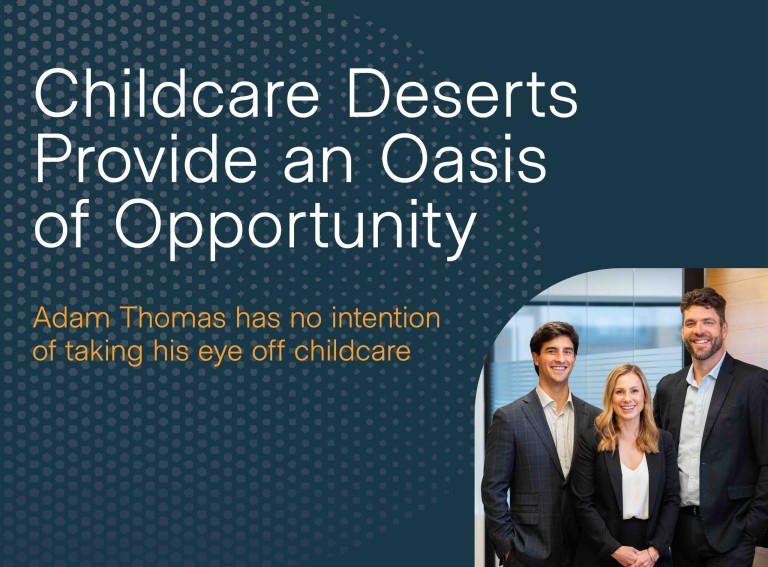 Childcare Deserts Provide an Oasis of Opportunity

Adam Thomas has no intention of taking his eye off childcare